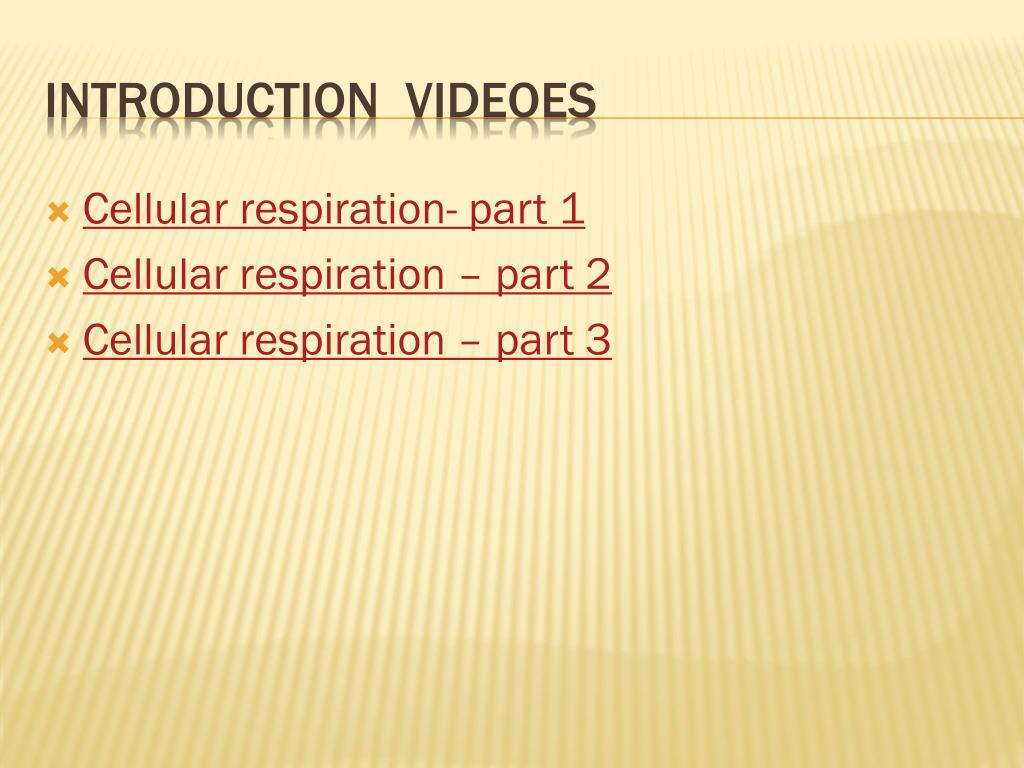 INTRODUCTION VIDEOES

Cellular respiration- part 1
Cellular respiration – part 2
Cellular respiration – part 3